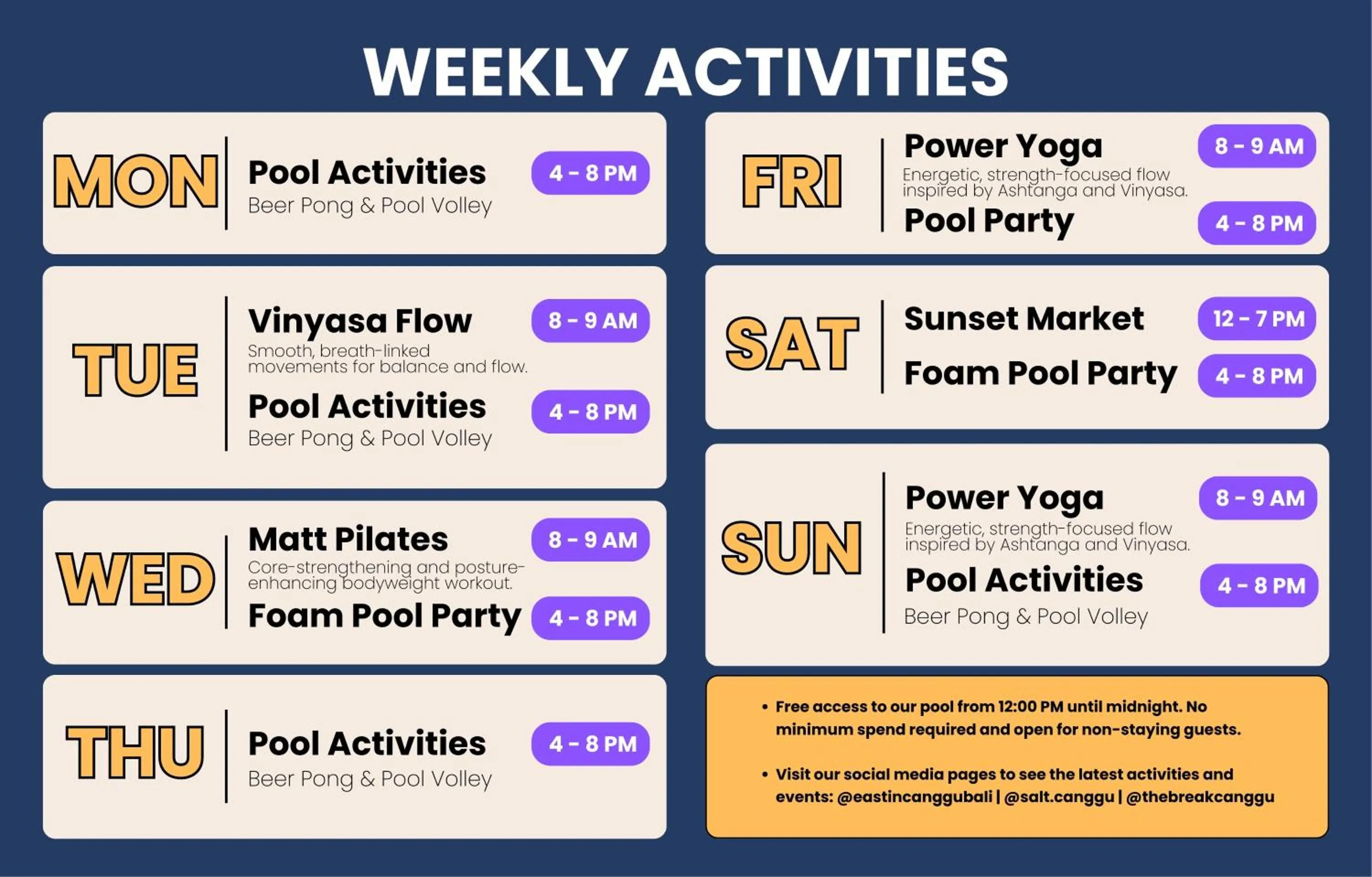 WEEKLY ACTIVITIES

MON
Pool Activities
Beer Pong & Pool Volley
4 - 8 PM

TUE
Vinyasa Flow
Smooth, breath-linked movements for balance and flow.
8 - 9 AM
Pool Activities
Beer Pong & Pool Volley
4 - 8 PM

WED
Matt Pilates
Core-strengthening and posture-enhancing bodyweight workout.
8 - 9 AM
Foam Pool Party
4 - 8 PM

THU
Pool Activities
Beer Pong & Pool Volley
4 - 8 PM

FRI
Power Yoga
Energetic, strength-focused flow inspired by Ashtanga and Vinyasa.
8 - 9 AM
Pool Party
4 - 8 PM

SAT
Sunset Market
12 - 7 PM
Foam Pool Party
4 - 8 PM

SUN
Power Yoga
Energetic, strength-focused flow inspired by Ashtanga and Vinyasa.
8 - 9 AM
Pool Activities
Beer Pong & Pool Volley
4 - 8 PM

• Free access to our pool from 12:00 PM until midnight. No minimum spend required and open for non-staying guests.

• Visit our social media pages to see the latest activities and events: @eastincanggubali | @salt.canggu | @thebreakcanggu